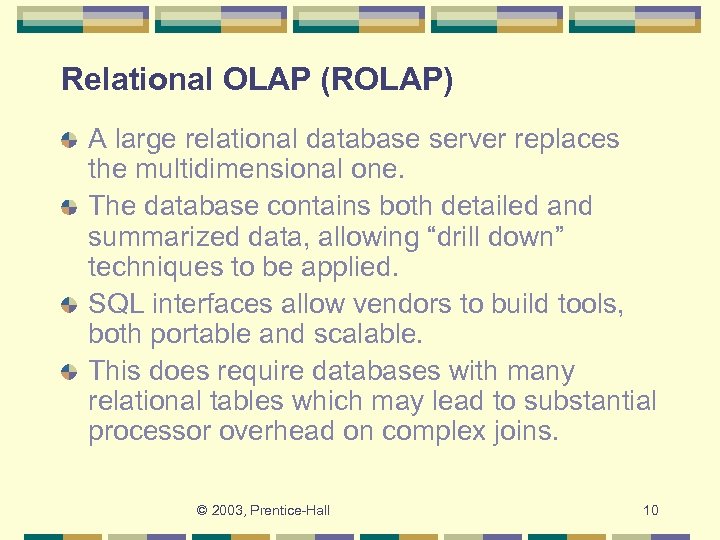 Relational OLAP (ROLAP)

A large relational database server replaces the multidimensional one.

The database contains both detailed and summarized data, allowing “drill down” techniques to be applied.

SQL interfaces allow vendors to build tools, both portable and scalable.

This does require databases with many relational tables which may lead to substantial processor overhead on complex joins.

© 2003, Prentice-Hall

10